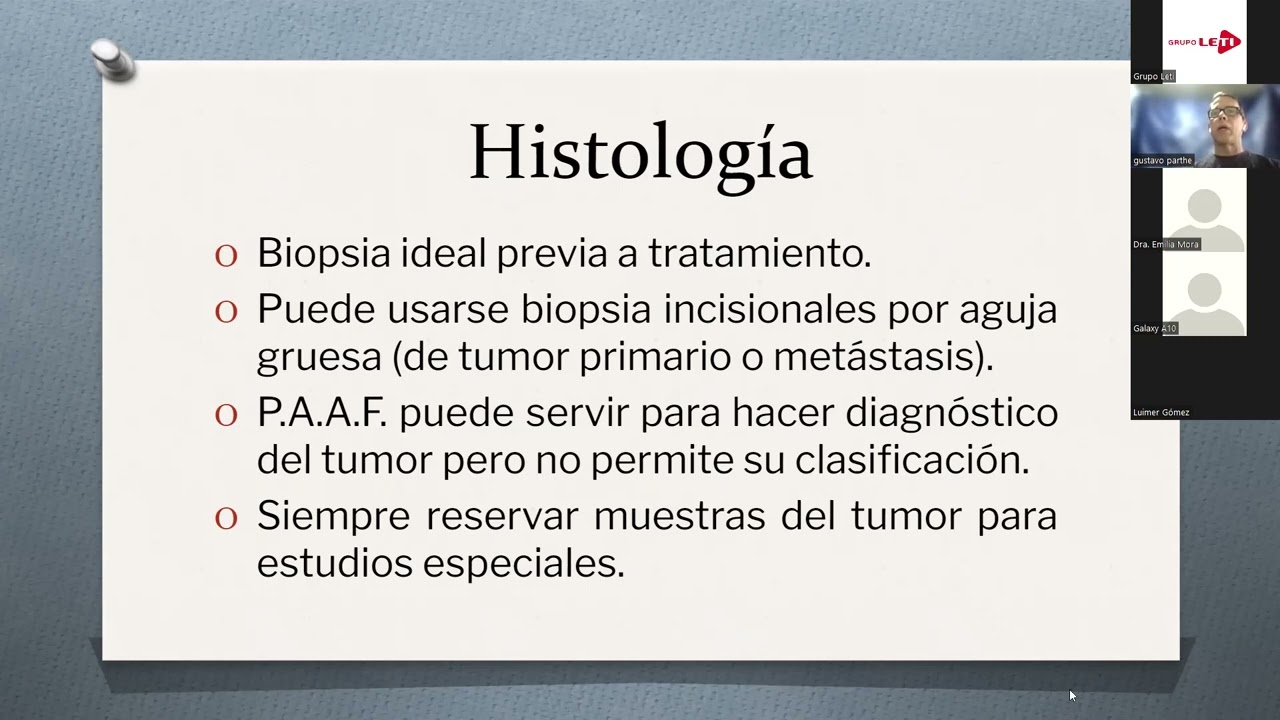 Histología

o Biopsia ideal previa a tratamiento.
o Puede usarse biopsia incisionales por aguja gruesa (de tumor primario o metástasis).
o P.A.A.F. puede servir para hacer diagnóstico del tumor pero no permite su clasificación.
o Siempre reservar muestras del tumor para estudios especiales.

GRUPO LETI
Grupo Leti
gustavo parthe
Dra. Emilia Mora
Galaxy A10
Luimer Gómez